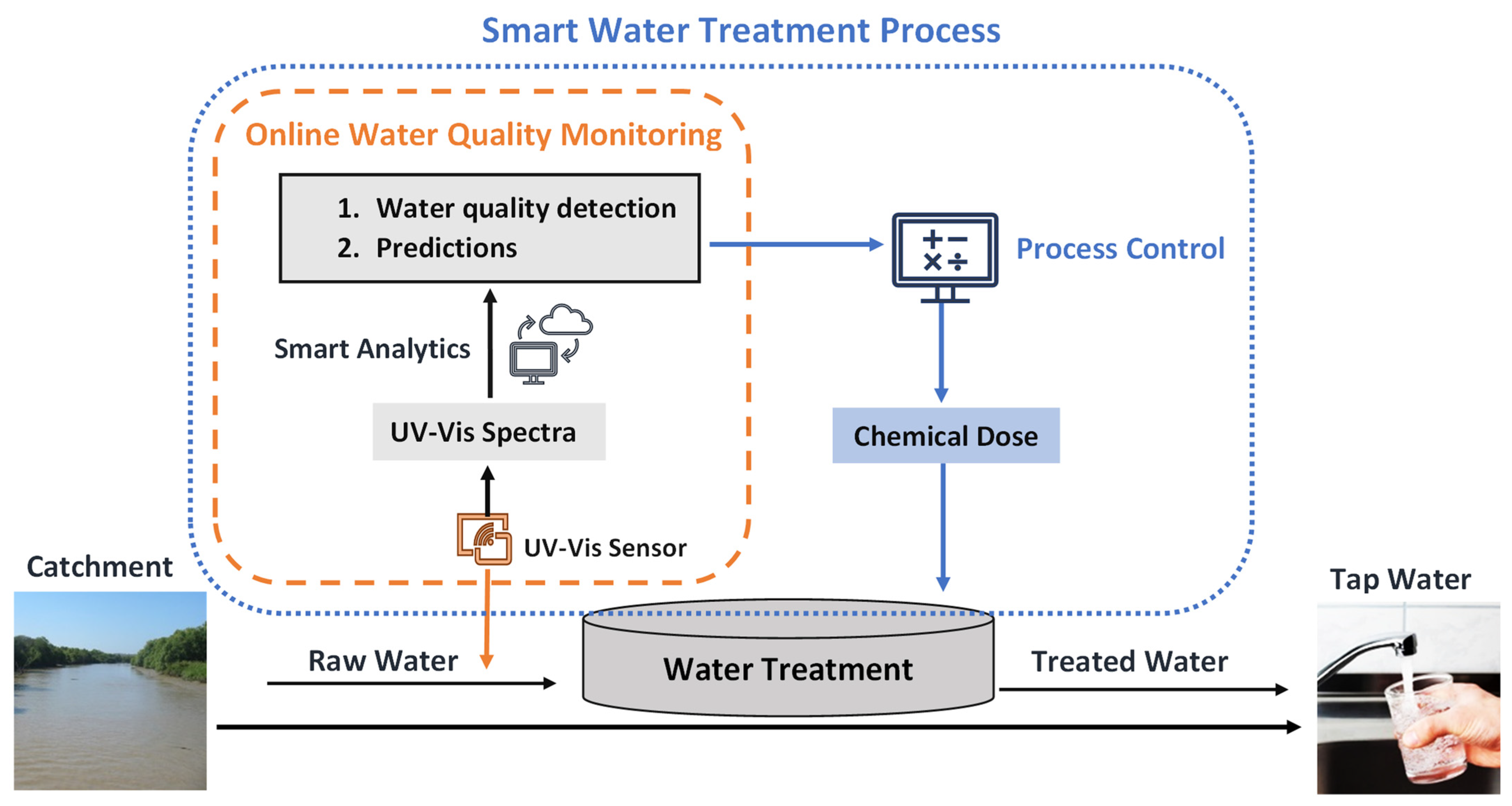 Smart Water Treatment Process

Online Water Quality Monitoring

1. Water quality detection
2. Predictions

Process Control

Smart Analytics

UV-Vis Spectra

Chemical Dose

UV-Vis Sensor

Catchment

Tap Water

Raw Water

Water Treatment

Treated Water